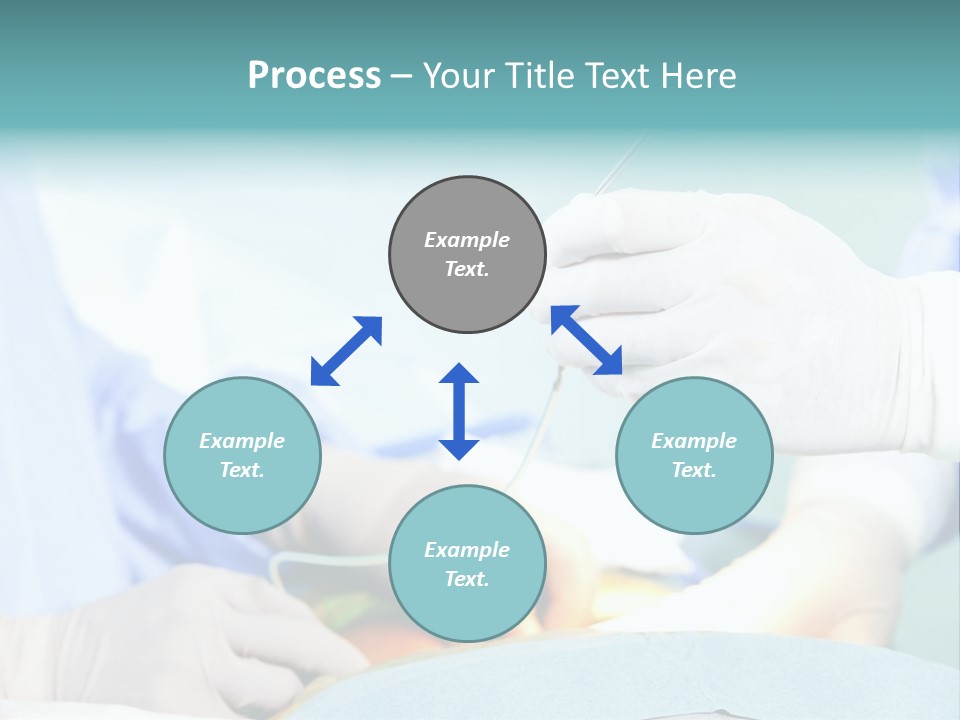 Process – Your Title Text Here

Example Text.

Example Text.

Example Text.

Example Text.